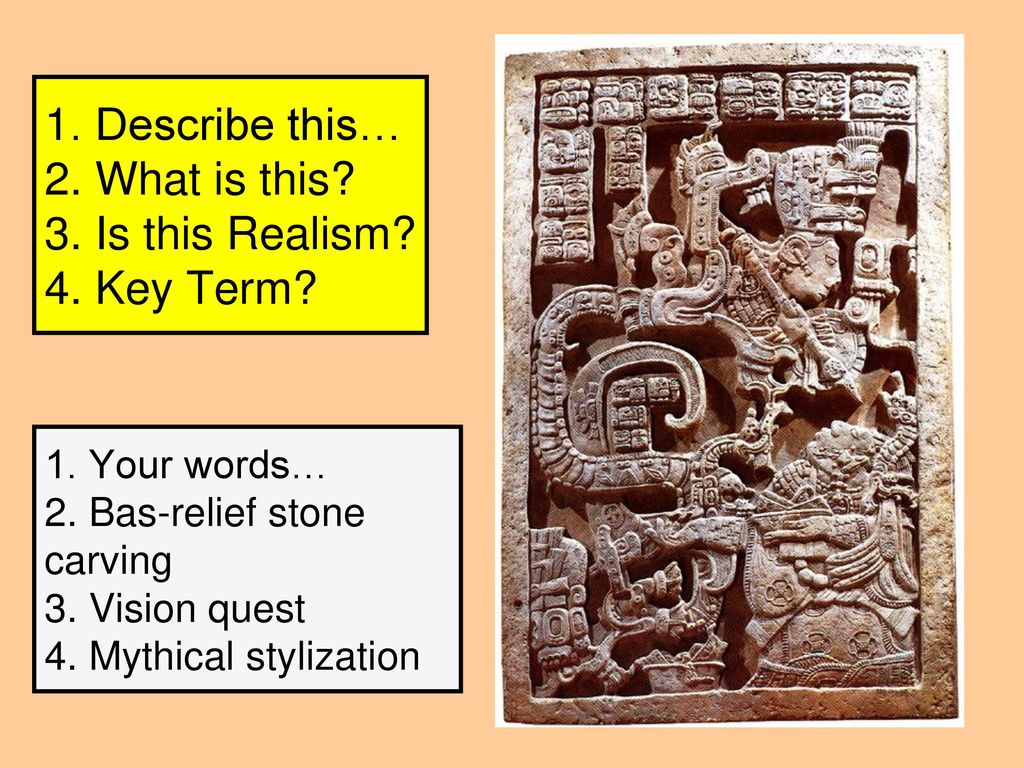 1. Describe this…
2. What is this?
3. Is this Realism?
4. Key Term?

1. Your words…
2. Bas-relief stone carving
3. Vision quest
4. Mythical stylization